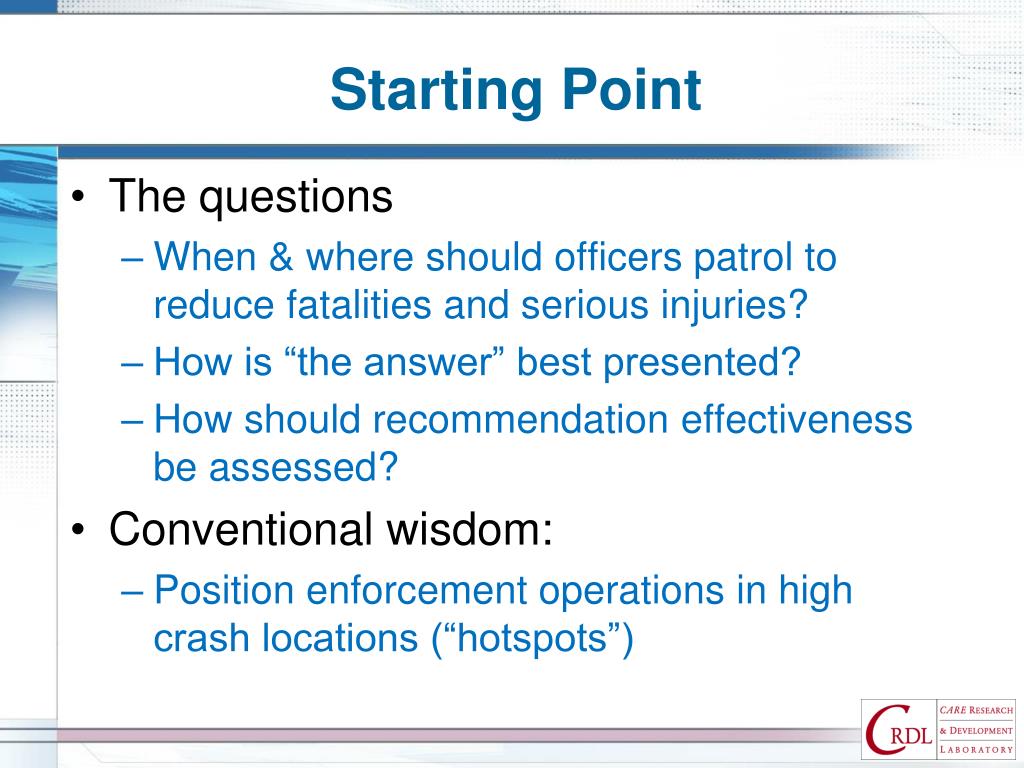 Starting Point

• The questions
– When & where should officers patrol to reduce fatalities and serious injuries?
– How is “the answer” best presented?
– How should recommendation effectiveness be assessed?
• Conventional wisdom:
– Position enforcement operations in high crash locations (“hotspots”)

CRDL CARE RESEARCH & DEVELOPMENT LABORATORY